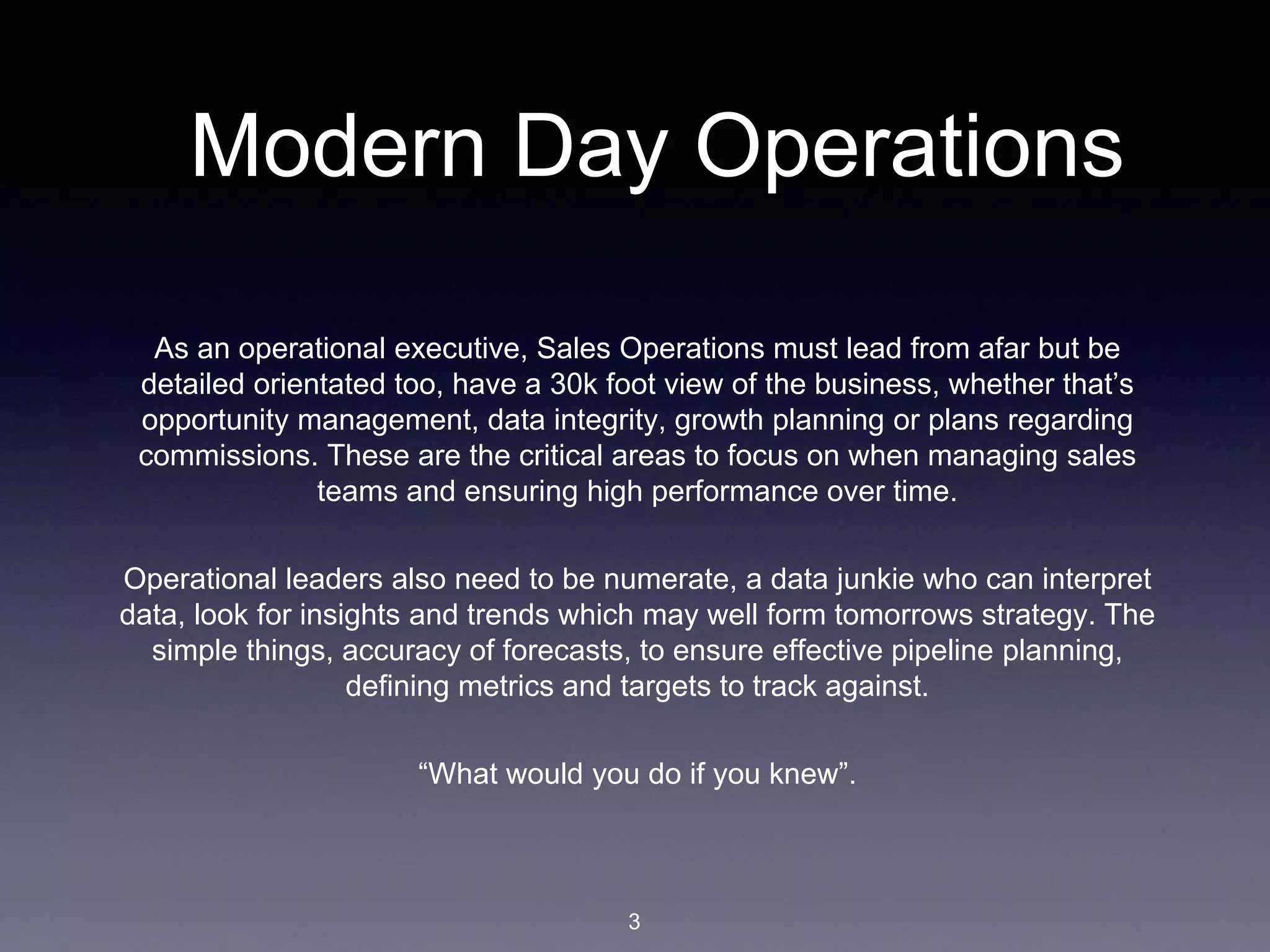 Modern Day Operations

As an operational executive, Sales Operations must lead from afar but be detailed orientated too, have a 30k foot view of the business, whether that’s opportunity management, data integrity, growth planning or plans regarding commissions. These are the critical areas to focus on when managing sales teams and ensuring high performance over time.

Operational leaders also need to be numerate, a data junkie who can interpret data, look for insights and trends which may well form tomorrows strategy. The simple things, accuracy of forecasts, to ensure effective pipeline planning, defining metrics and targets to track against.

“What would you do if you knew”.

3